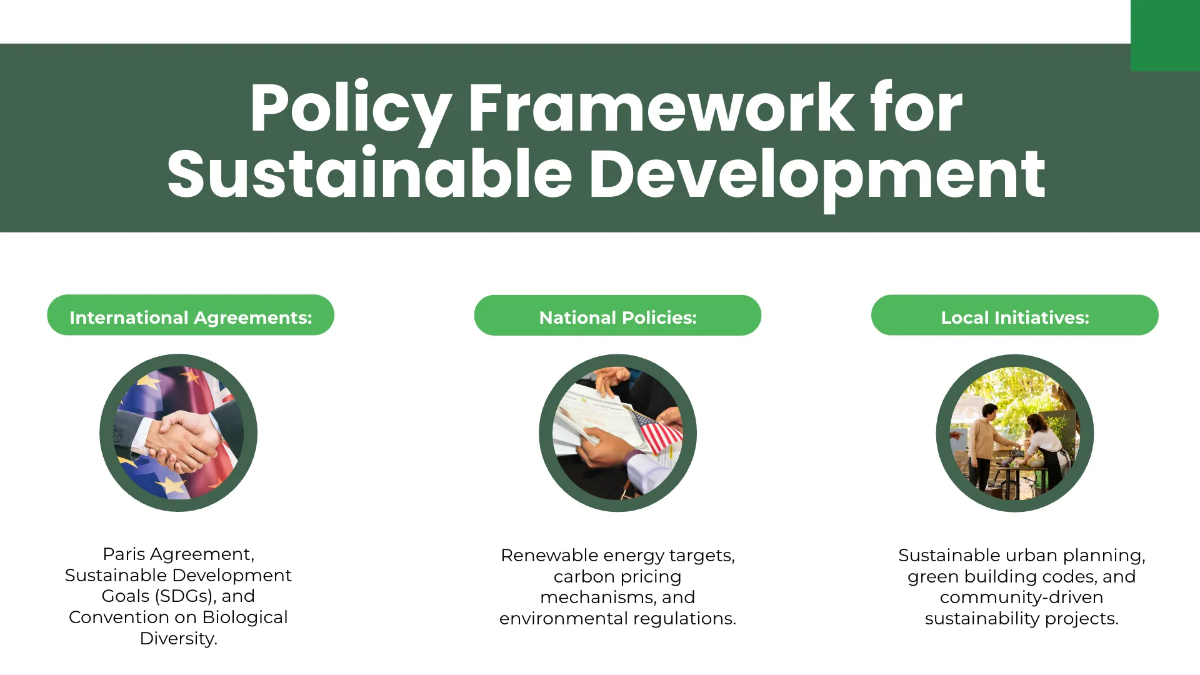 Policy Framework for Sustainable Development

International Agreements:

Paris Agreement, Sustainable Development Goals (SDGs), and Convention on Biological Diversity.

National Policies:

Renewable energy targets, carbon pricing mechanisms, and environmental regulations.

Local Initiatives:

Sustainable urban planning, green building codes, and community-driven sustainability projects.